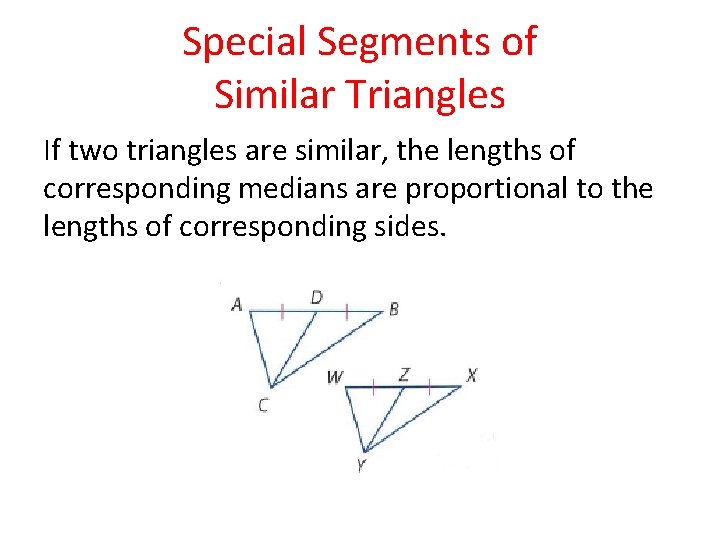 Special Segments of Similar Triangles

If two triangles are similar, the lengths of corresponding medians are proportional to the lengths of corresponding sides.

A
D
B
C
W
Z
X
Y